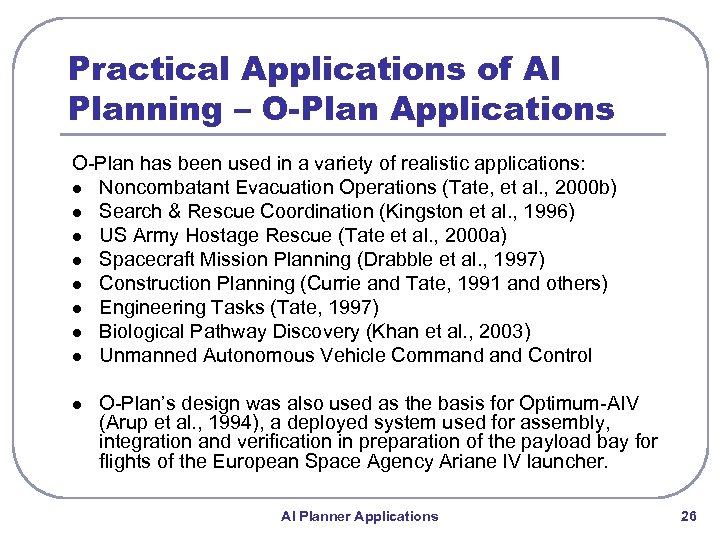 Practical Applications of AI Planning – O-Plan Applications

O-Plan has been used in a variety of realistic applications:
- Noncombatant Evacuation Operations (Tate, et al., 2000b)
- Search & Rescue Coordination (Kingston et al., 1996)
- US Army Hostage Rescue (Tate et al., 2000a)
- Spacecraft Mission Planning (Drabble et al., 1997)
- Construction Planning (Currie and Tate, 1991 and others)
- Engineering Tasks (Tate, 1997)
- Biological Pathway Discovery (Khan et al., 2003)
- Unmanned Autonomous Vehicle Command and Control

- O-Plan's design was also used as the basis for Optimum-AIV (Arup et al., 1994), a deployed system used for assembly, integration and verification in preparation of the payload bay for flights of the European Space Agency Ariane IV launcher.

AI Planner Applications

26